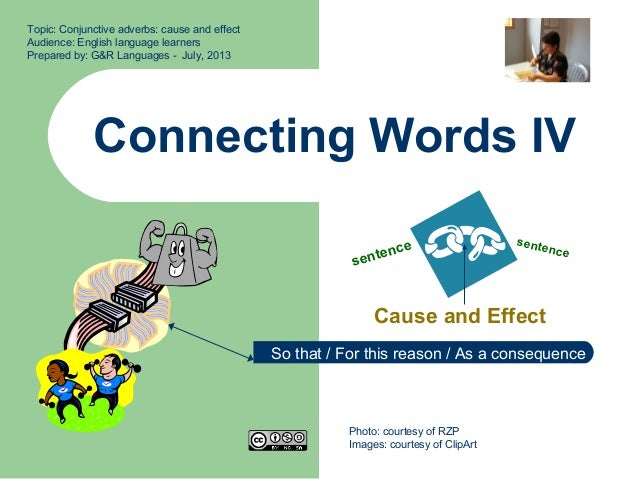 Topic: Conjunctive adverbs: cause and effect
Audience: English language learners
Prepared by: G&R Languages - July, 2013

Connecting Words IV

sentence

sentence

Cause and Effect

So that / For this reason / As a consequence

cc BY NC SA

Photo: courtesy of RZP
Images: courtesy of ClipArt